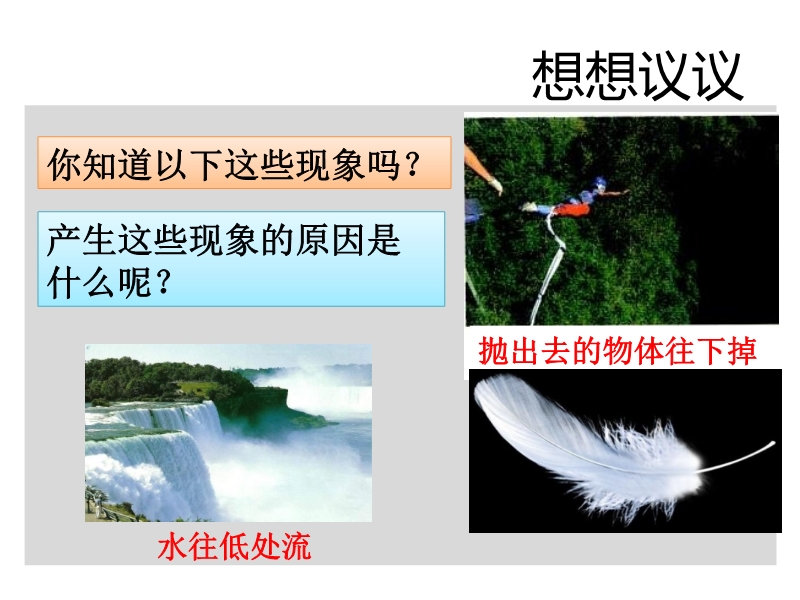 想想议议

你知道以下这些现象吗？

产生这些现象的原因是什么呢？

抛出去的物体往下掉

水往低处流